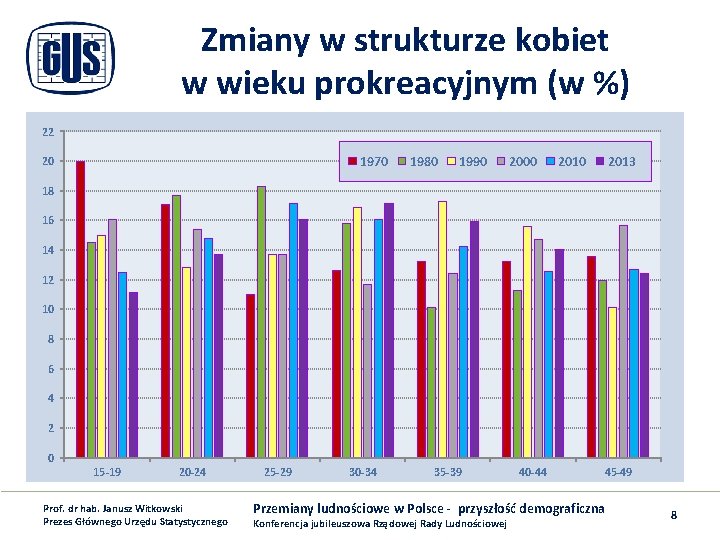 GUS

Zmiany w strukturze kobiet w wieku prokreacyjnym (w %)

22
20
18
16
14
12
10
8
6
4
2
0

1970 1980 1990 2000 2010 2013

15-19 20-24 25-29 30-34 35-39 40-44 45-49

Prof. dr hab. Janusz Witkowski
Prezes Głównego Urzędu Statystycznego

Przemiany ludnościowe w Polsce - przyszłość demograficzna
Konferencja jubileuszowa Rządowej Rady Ludnościowej

8